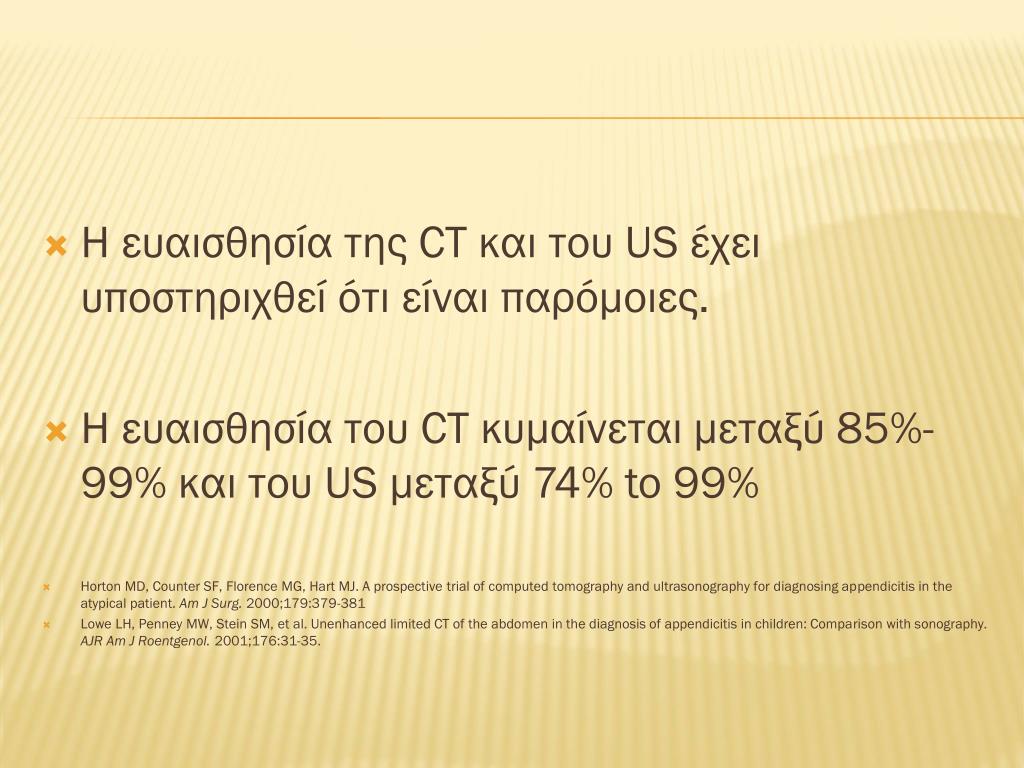 Η ευαισθησία της CT και του US έχει υποστηριχθεί ότι είναι παρόμοιες.

Η ευαισθησία του CT κυμαίνεται μεταξύ 85%-99% και του US μεταξύ 74% to 99%

Horton MD, Counter SF, Florence MG, Hart MJ. A prospective trial of computed tomography and ultrasonography for diagnosing appendicitis in the atypical patient. Am J Surg. 2000;179:379-381

Lowe LH, Penney MW, Stein SM, et al. Unenhanced limited CT of the abdomen in the diagnosis of appendicitis in children: Comparison with sonography. AJR Am J Roentgenol. 2001;176:31-35.